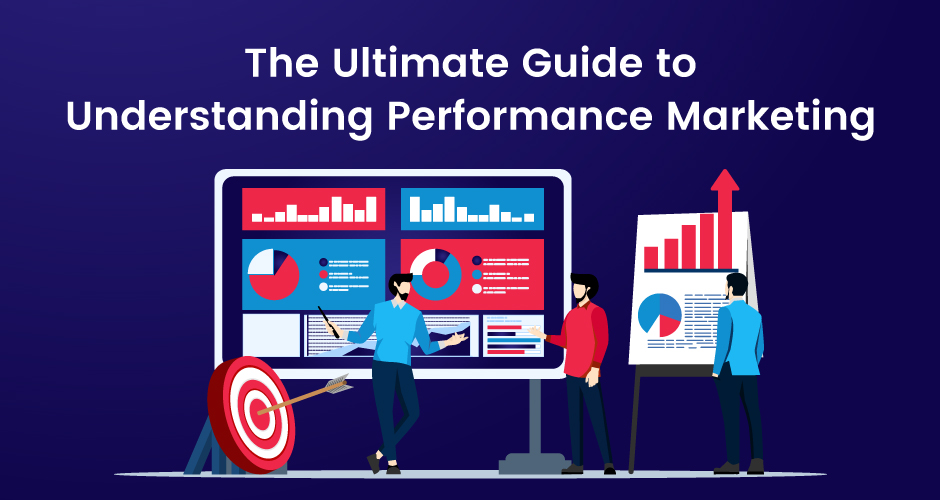 The Ultimate Guide to Understanding Performance Marketing